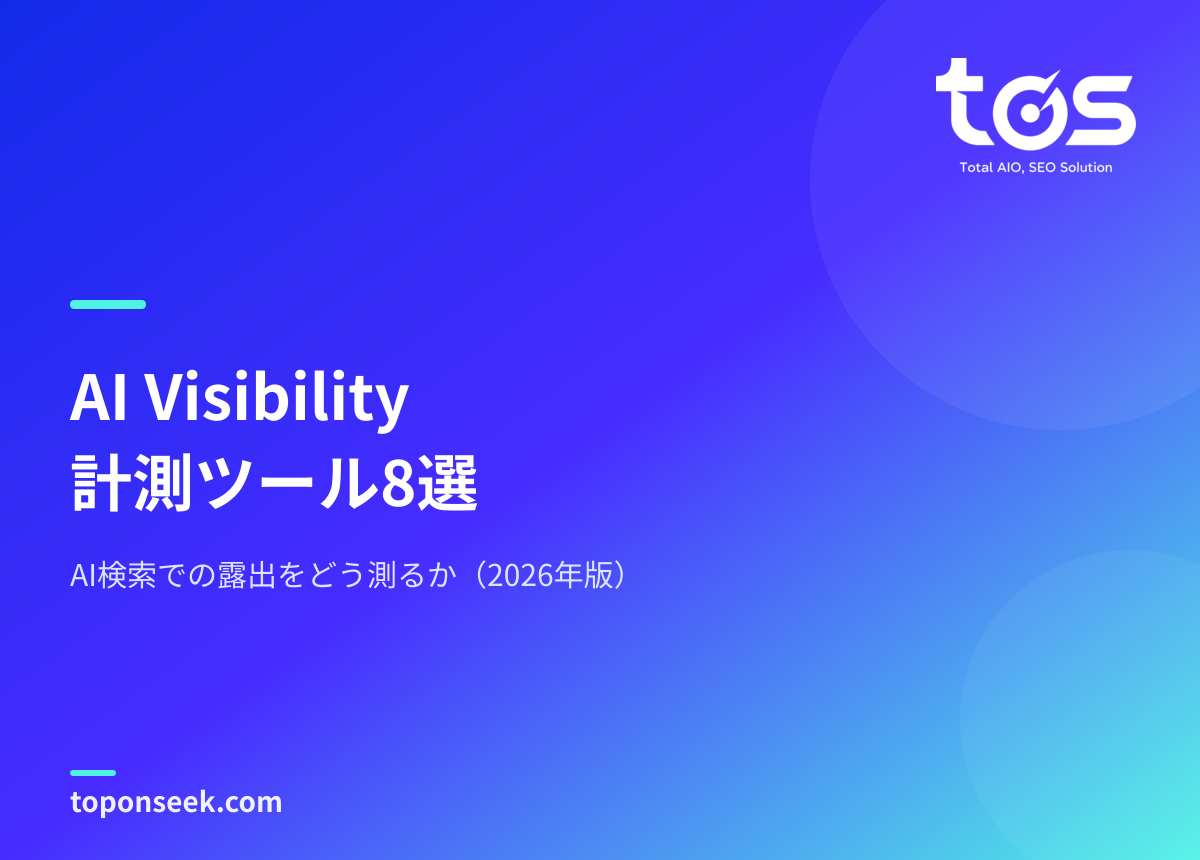 tos
Total AIO, SEO Solution

AI Visibility
計測ツール8選

AI検索での露出をどう測るか（2026年版）

toponseek.com